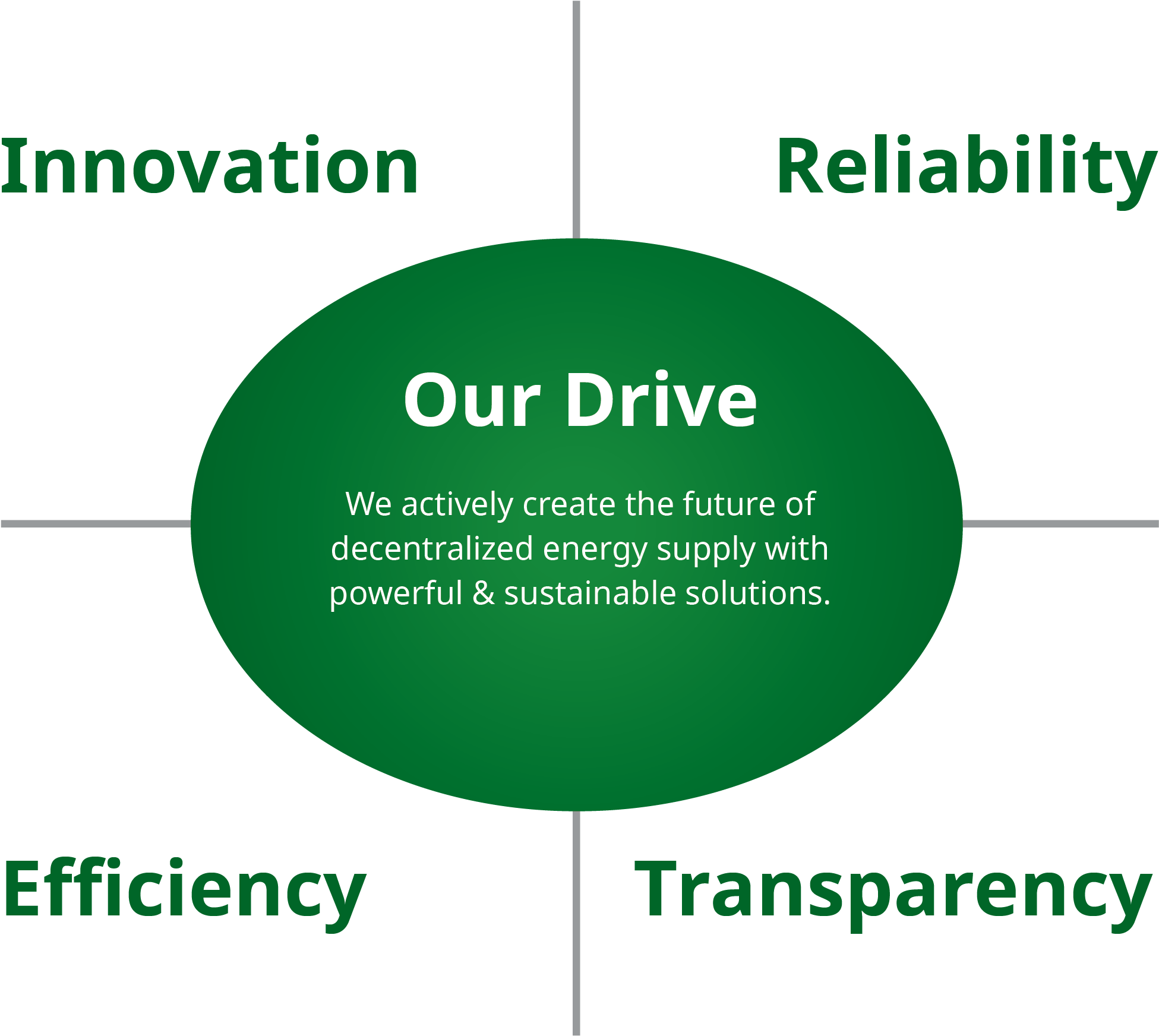 Innovation

Reliability

Our Drive

We actively create the future of decentralized energy supply with powerful & sustainable solutions.

Efficiency

Transparency